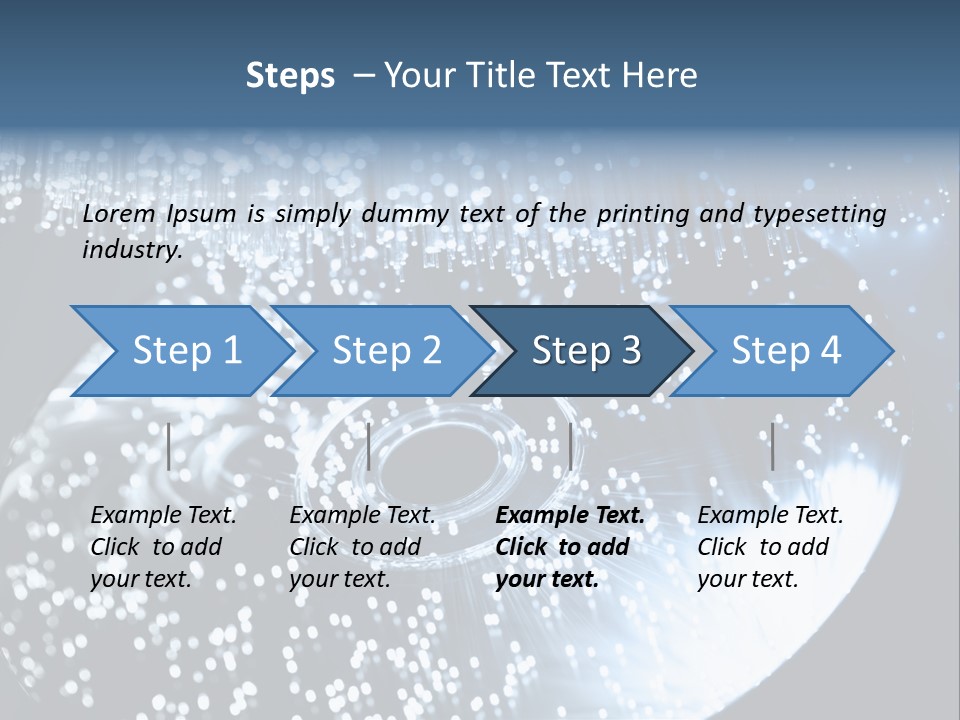 Steps – Your Title Text Here

Lorem Ipsum is simply dummy text of the printing and typesetting industry.

Step 1

Step 2

Step 3

Step 4

Example Text. Click to add your text.

Example Text. Click to add your text.

Example Text. Click to add your text.

Example Text. Click to add your text.